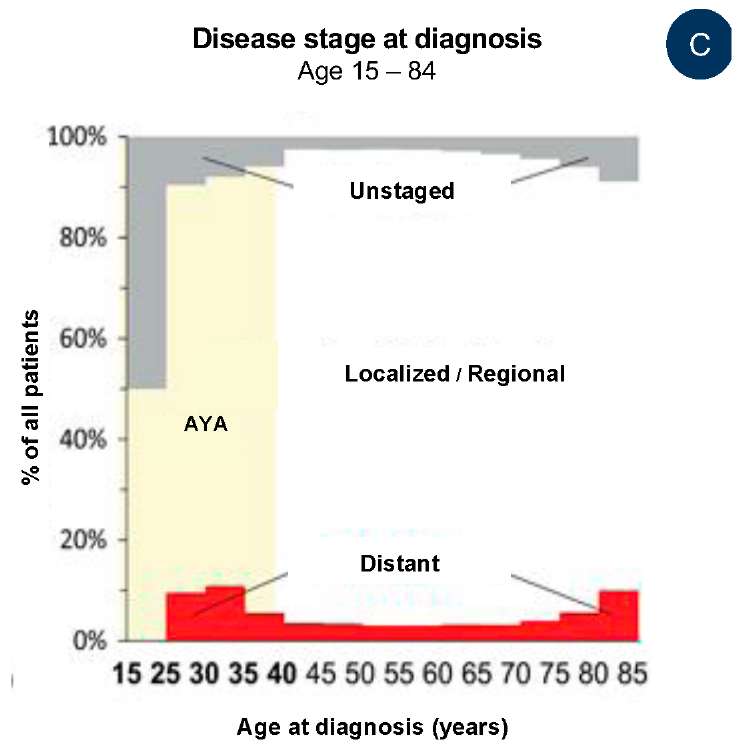 Disease stage at diagnosis
Age 15 – 84

C

100%
80%
60%
40%
20%
0%

% of all patients

Unstaged

Localized / Regional

AYA

Distant

15 25 30 35 40 45 50 55 60 65 70 75 80 85

Age at diagnosis (years)